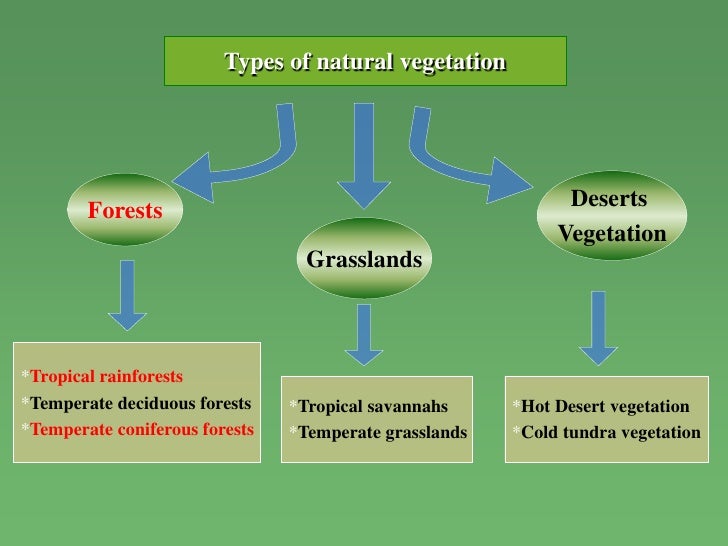 Types of natural vegetation

Forests

Grasslands

Deserts Vegetation

*Tropical rainforests
*Temperate deciduous forests
*Temperate coniferous forests

*Tropical savannahs
*Temperate grasslands

*Hot Desert vegetation
*Cold tundra vegetation